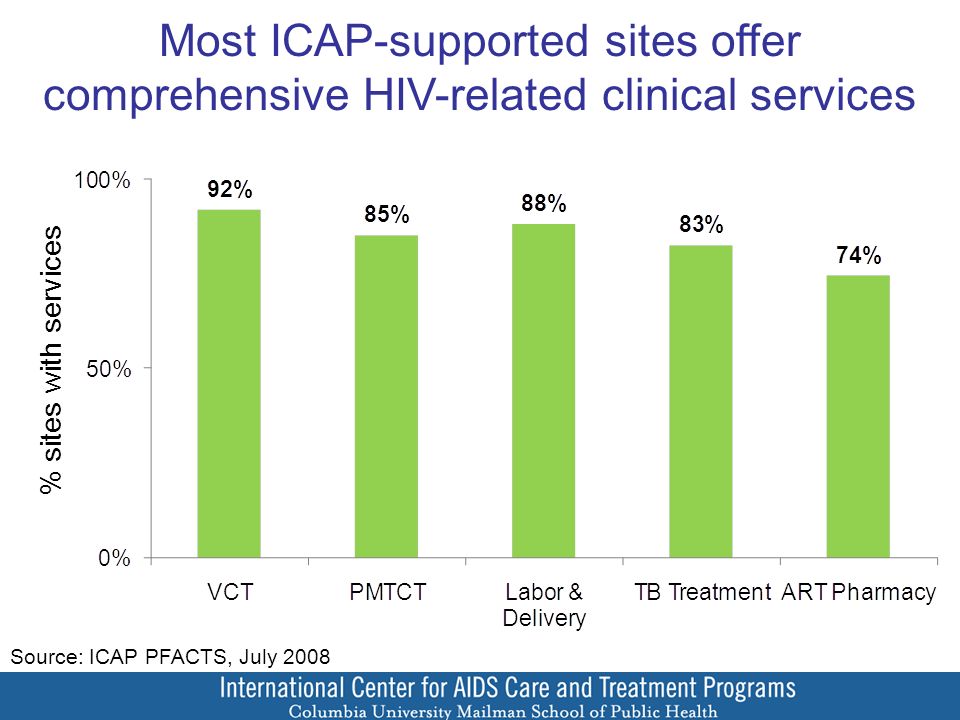 Most ICAP-supported sites offer comprehensive HIV-related clinical services

% sites with services

100%
50%
0%

92%
85%
88%
83%
74%

VCT
PMTCT
Labor & Delivery
TB Treatment
ART Pharmacy

Source: ICAP PFACTS, July 2008

International Center for AIDS Care and Treatment Programs
Columbia University Mailman School of Public Health